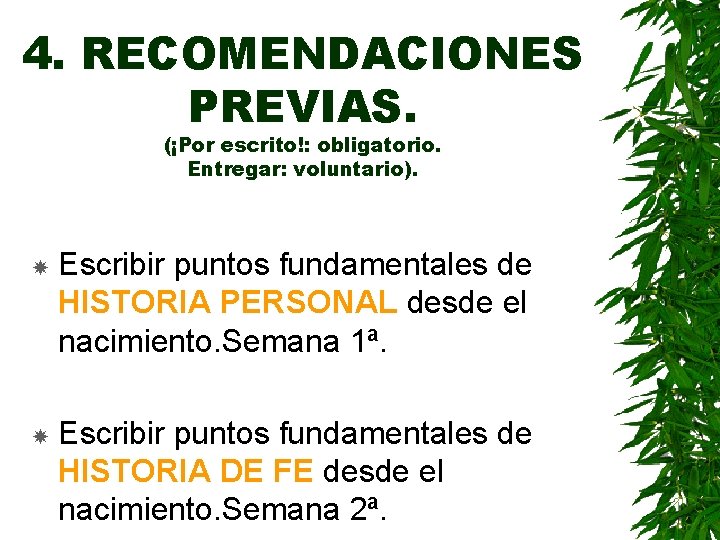 4. RECOMENDACIONES PREVIAS.
(¡Por escrito!: obligatorio. Entregar: voluntario).

Escribir puntos fundamentales de HISTORIA PERSONAL desde el nacimiento.Semana 1ª.

Escribir puntos fundamentales de HISTORIA DE FE desde el nacimiento.Semana 2ª.